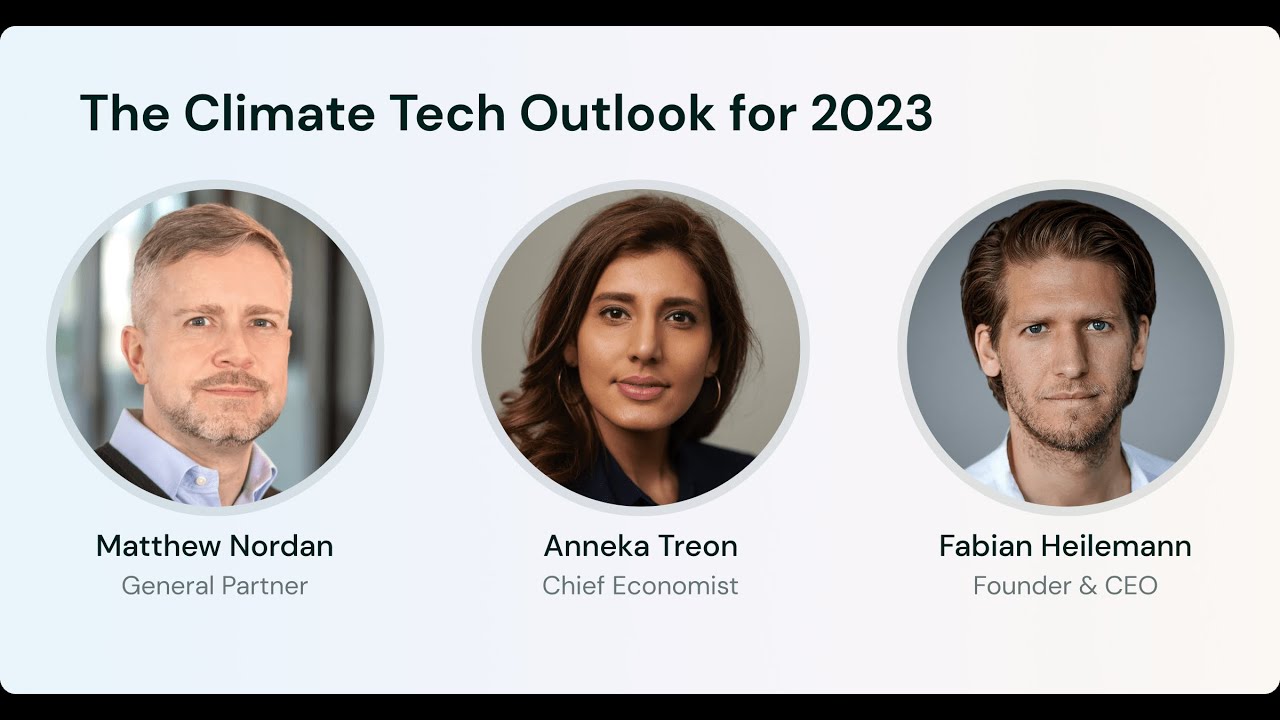 The Climate Tech Outlook for 2023

Matthew Nordan
General Partner

Anneka Treon
Chief Economist

Fabian Heilemann
Founder & CEO